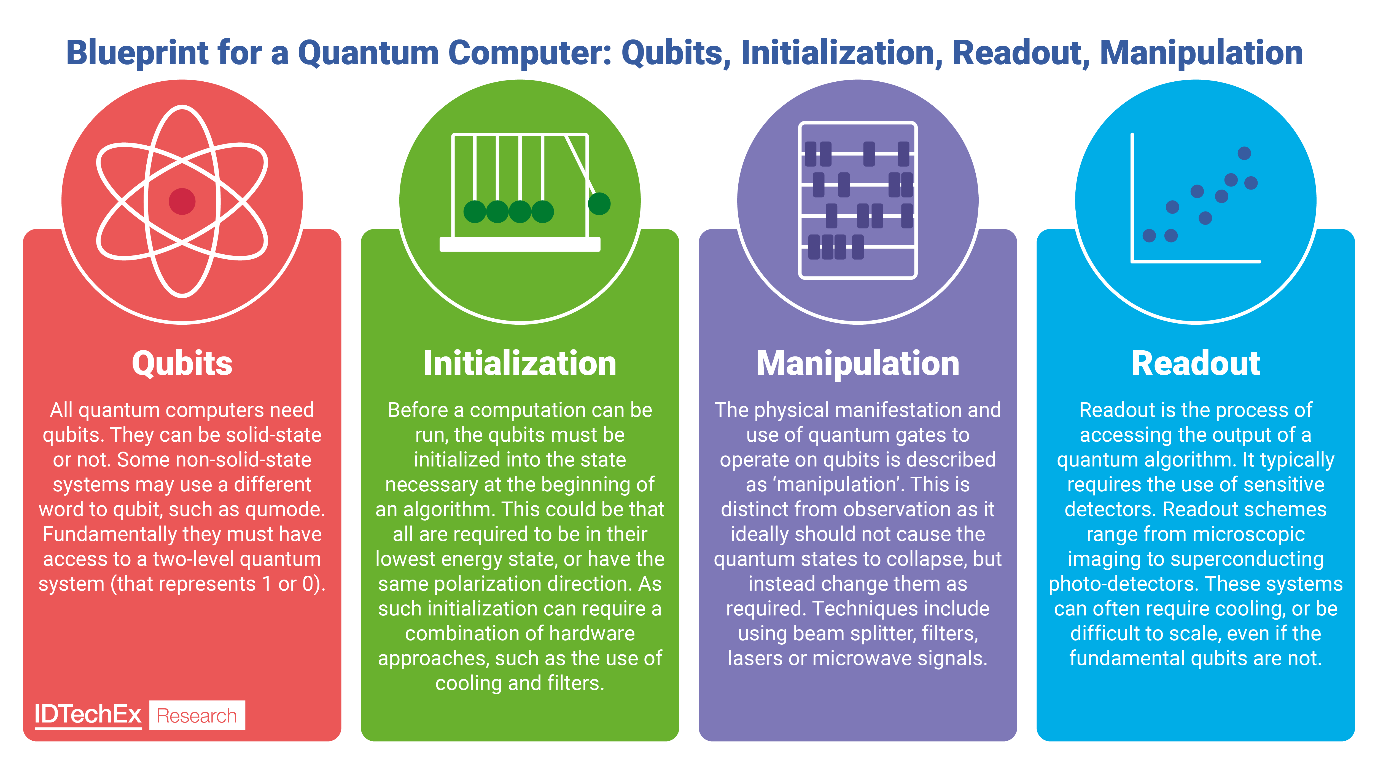 Blueprint for a Quantum Computer: Qubits, Initialization, Readout, Manipulation

Qubits

All quantum computers need qubits. They can be solid-state or not. Some non-solid-state systems may use a different word to qubit, such as qumode. Fundamentally they must have access to a two-level quantum system (that represents 1 or 0).

IDTechEx Research

Initialization

Before a computation can be run, the qubits must be initialized into the state necessary at the beginning of an algorithm. This could be that all are required to be in their lowest energy state, or have the same polarization direction. As such initialization can require a combination of hardware approaches, such as the use of cooling and filters.

Manipulation

The physical manifestation and use of quantum gates to operate on qubits is described as 'manipulation'. This is distinct from observation as it ideally should not cause the quantum states to collapse, but instead change them as required. Techniques include using beam splitter, filters, lasers or microwave signals.

Readout

Readout is the process of accessing the output of a quantum algorithm. It typically requires the use of sensitive detectors. Readout schemes range from microscopic imaging to superconducting photo-detectors. These systems can often require cooling, or be difficult to scale, even if the fundamental qubits are not.